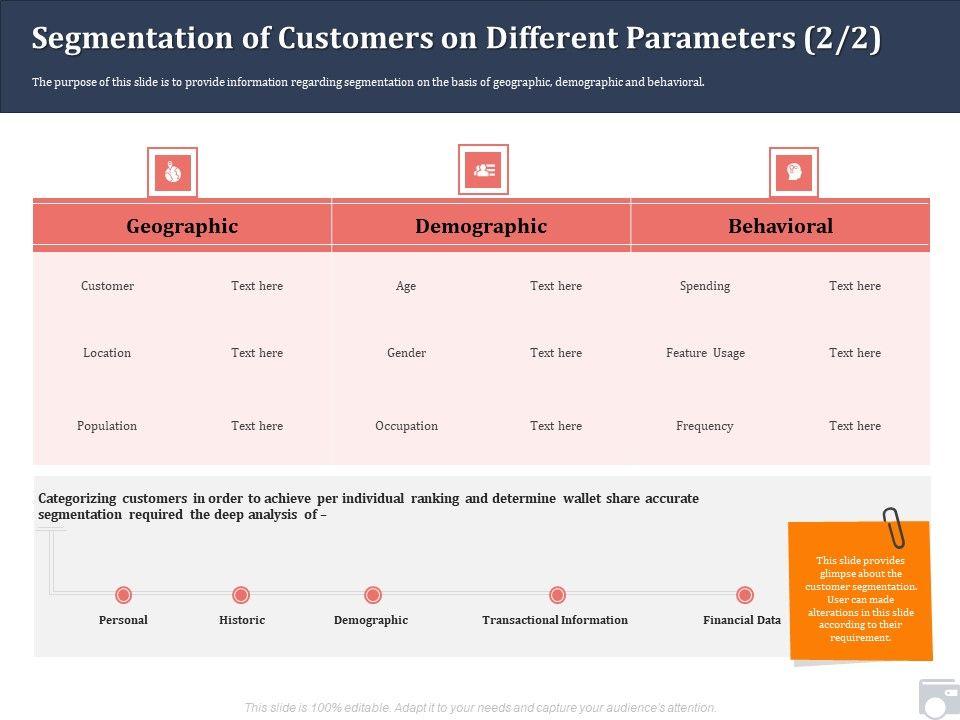 Segmentation of Customers on Different Parameters (2/2)

The purpose of this slide is to provide information regarding segmentation on the basis of geographic, demographic and behavioral.

| Geographic | | Demographic | | Behavioral | |
|---|---|---|---|---|---|
| Customer | Text here | Age | Text here | Spending | Text here |
| Location | Text here | Gender | Text here | Feature Usage | Text here |
| Population | Text here | Occupation | Text here | Frequency | Text here |

Categorizing customers in order to achieve per individual ranking and determine wallet share accurate segmentation required the deep analysis of –

Personal

Historic

Demographic

Transactional Information

Financial Data

This slide provides glimpse about the customer segmentation. User can made alterations in this slide according to their requirement.

This slide is 100% editable. Adapt it to your needs and capture your audience's attention.